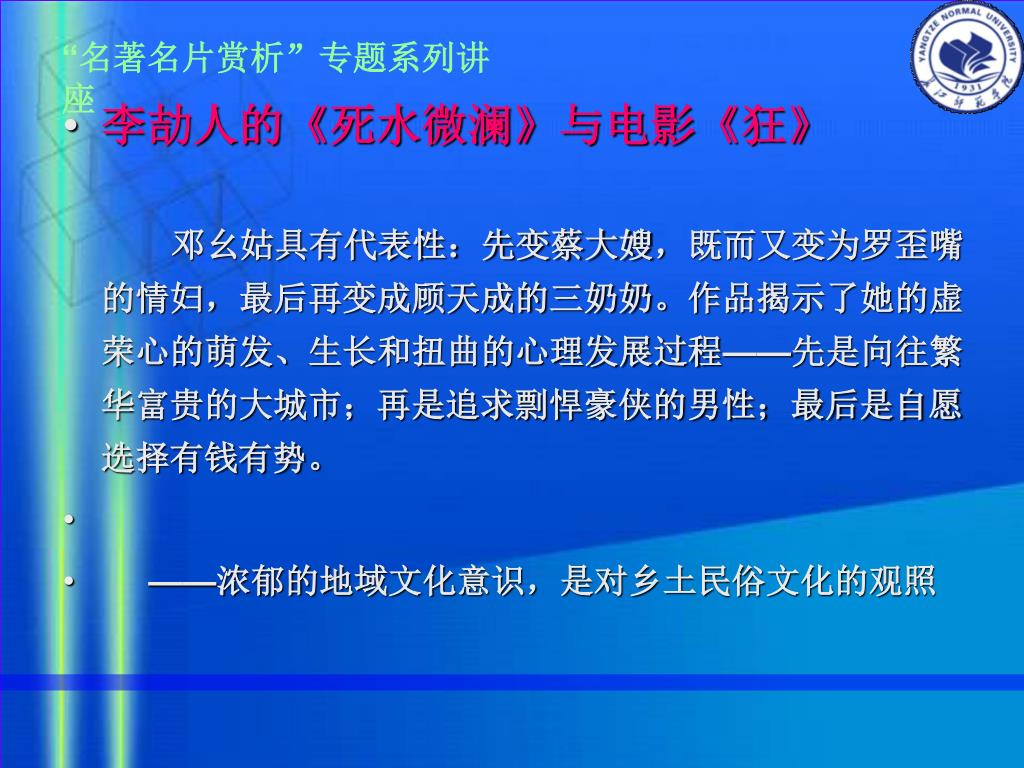 “名著名片赏析”专题系列讲座

YANGTZE NORMAL UNIVERSITY 1931 长江师范学院

• 李劼人的《死水微澜》与电影《狂》

邓幺姑具有代表性：先变蔡大嫂，既而又变为罗歪嘴的情妇，最后再变成顾天成的三奶奶。作品揭示了她的虚荣心的萌发、生长和扭曲的心理发展过程——先是向往繁华富贵的大城市；再是追求剽悍豪侠的男性；最后是自愿选择有钱有势。

•

• ——浓郁的地域文化意识，是对乡土民俗文化的观照